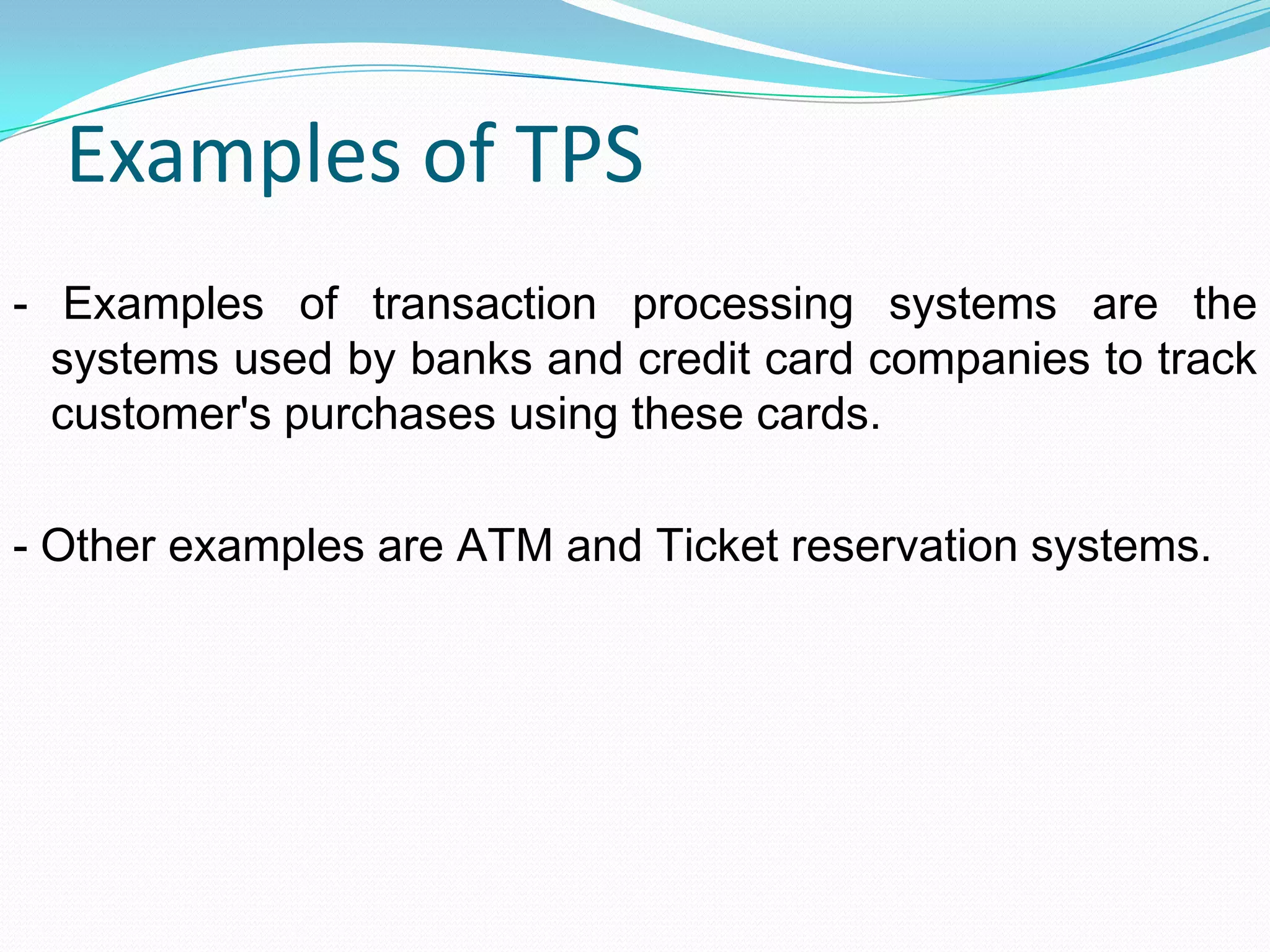 Examples of TPS

- Examples of transaction processing systems are the systems used by banks and credit card companies to track customer's purchases using these cards.

- Other examples are ATM and Ticket reservation systems.